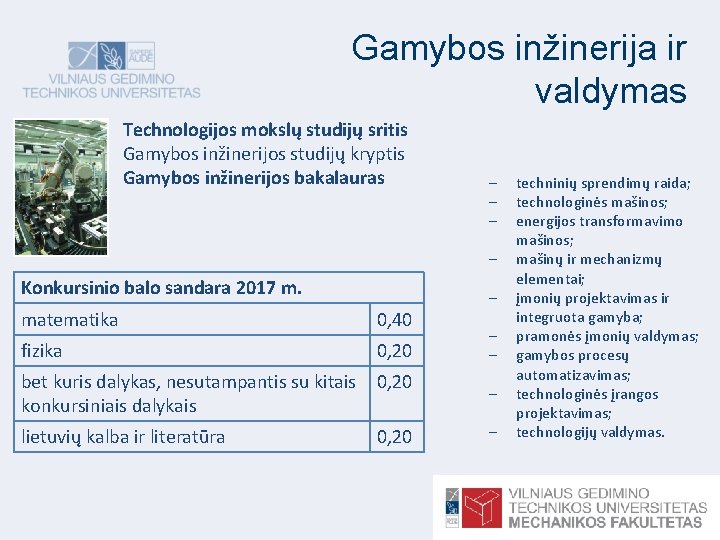 SAPERE AUDE
VILNIAUS GEDIMINO TECHNIKOS UNIVERSITETAS

Gamybos inžinerija ir valdymas

Technologijos mokslų studijų sritis
Gamybos inžinerijos studijų kryptis
Gamybos inžinerijos bakalauras

| Konkursinio balo sandara 2017 m. | |
|---|---|
| matematika | 0,40 |
| fizika | 0,20 |
| bet kuris dalykas, nesutampantis su kitais konkursiniais dalykais | 0,20 |
| lietuvių kalba ir literatūra | 0,20 |

– techninių sprendimų raida;
– technologinės mašinos;
– energijos transformavimo mašinos;
– mašinų ir mechanizmų elementai;
– įmonių projektavimas ir integruota gamyba;
– pramonės įmonių valdymas;
– gamybos procesų automatizavimas;
– technologinės įrangos projektavimas;
– technologijų valdymas.

VILNIAUS GEDIMINO TECHNIKOS UNIVERSITETAS
MECHANIKOS FAKULTETAS